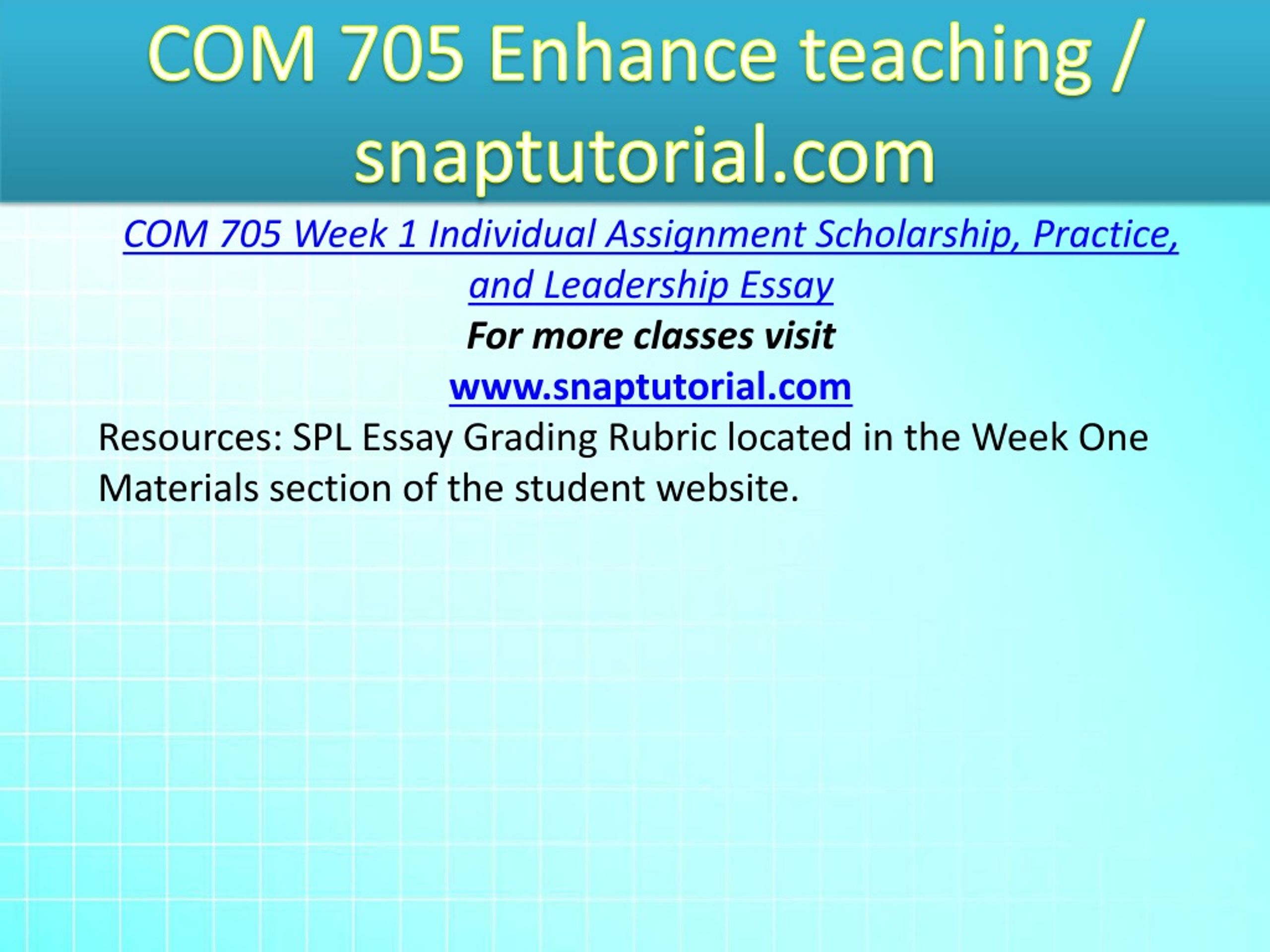 COM 705 Enhance teaching / snaptutorial.com

COM 705 Week 1 Individual Assignment Scholarship, Practice, and Leadership Essay

For more classes visit

www.snaptutorial.com

Resources: SPL Essay Grading Rubric located in the Week One Materials section of the student website.